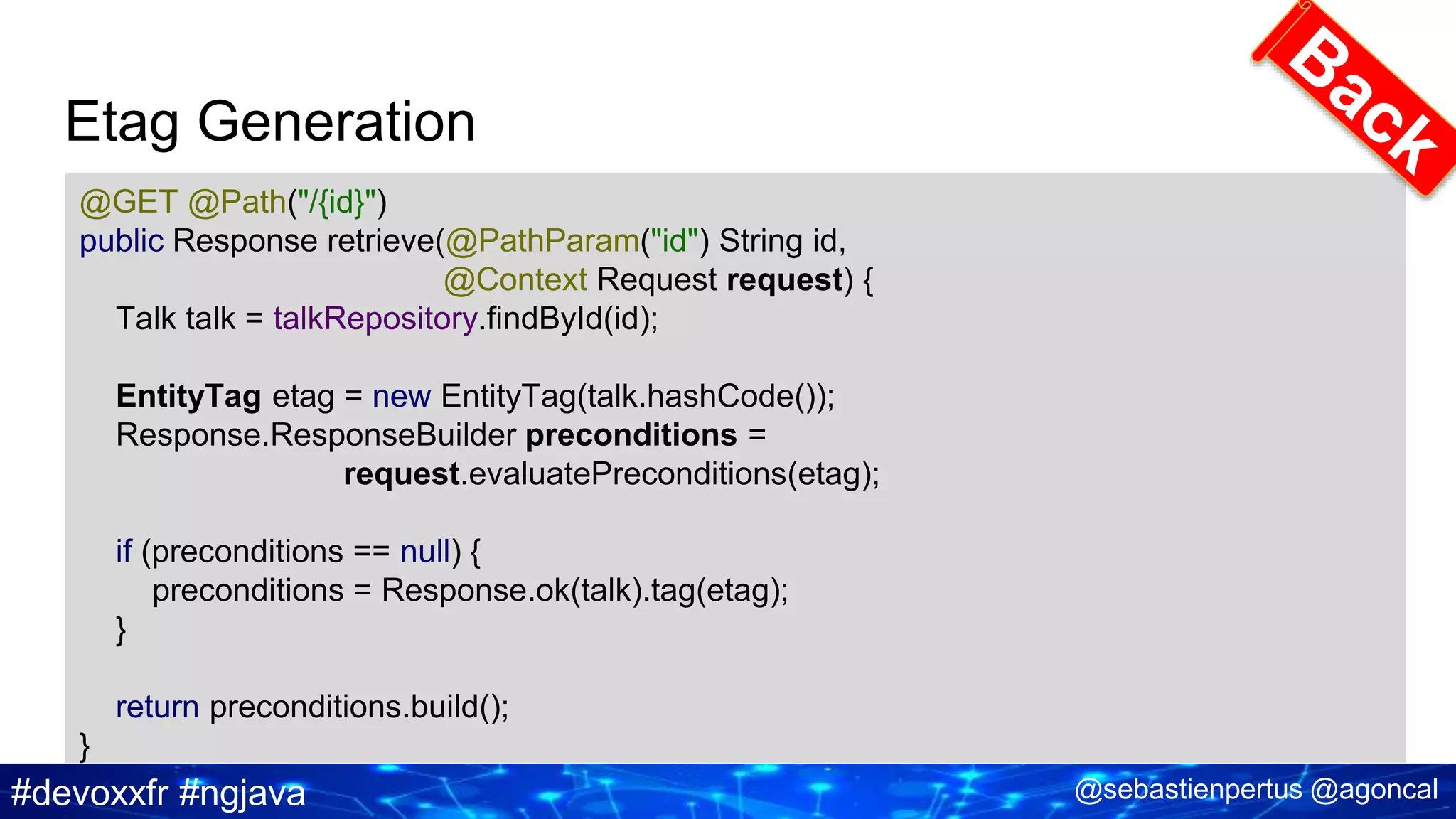 Back

Etag Generation

@GET @Path("/{id}")
public Response retrieve(@PathParam("id") String id,
@Context Request request) {
Talk talk = talkRepository.findById(id);

EntityTag etag = new EntityTag(talk.hashCode());
Response.ResponseBuilder preconditions =
request.evaluatePreconditions(etag);

if (preconditions == null) {
preconditions = Response.ok(talk).tag(etag);
}

return preconditions.build();
}

#devoxxfr #ngjava

@sebastienpertus @agoncal